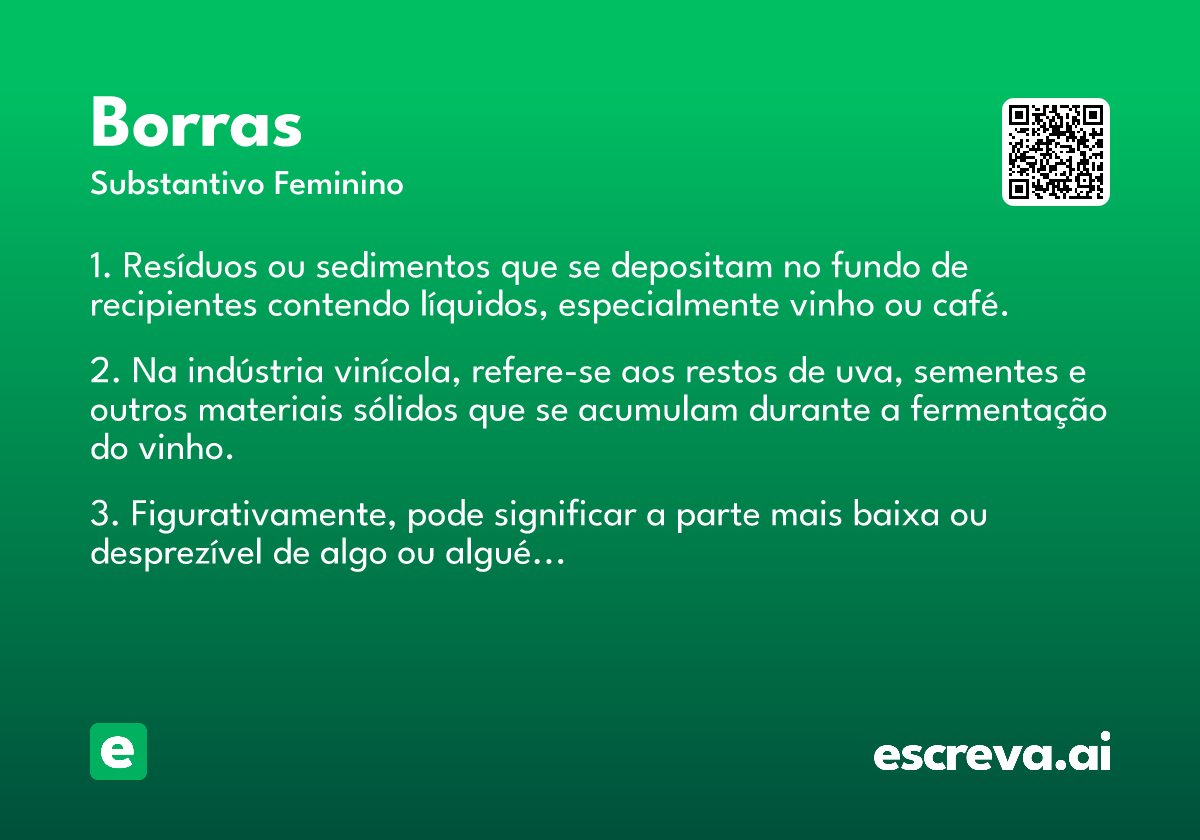 Borras
Substantivo Feminino

1. Resíduos ou sedimentos que se depositam no fundo de recipientes contendo líquidos, especialmente vinho ou café.

2. Na indústria vinícola, refere-se aos restos de uva, sementes e outros materiais sólidos que se acumulam durante a fermentação do vinho.

3. Figurativamente, pode significar a parte mais baixa ou desprezível de algo ou algué...

e

escreva.ai